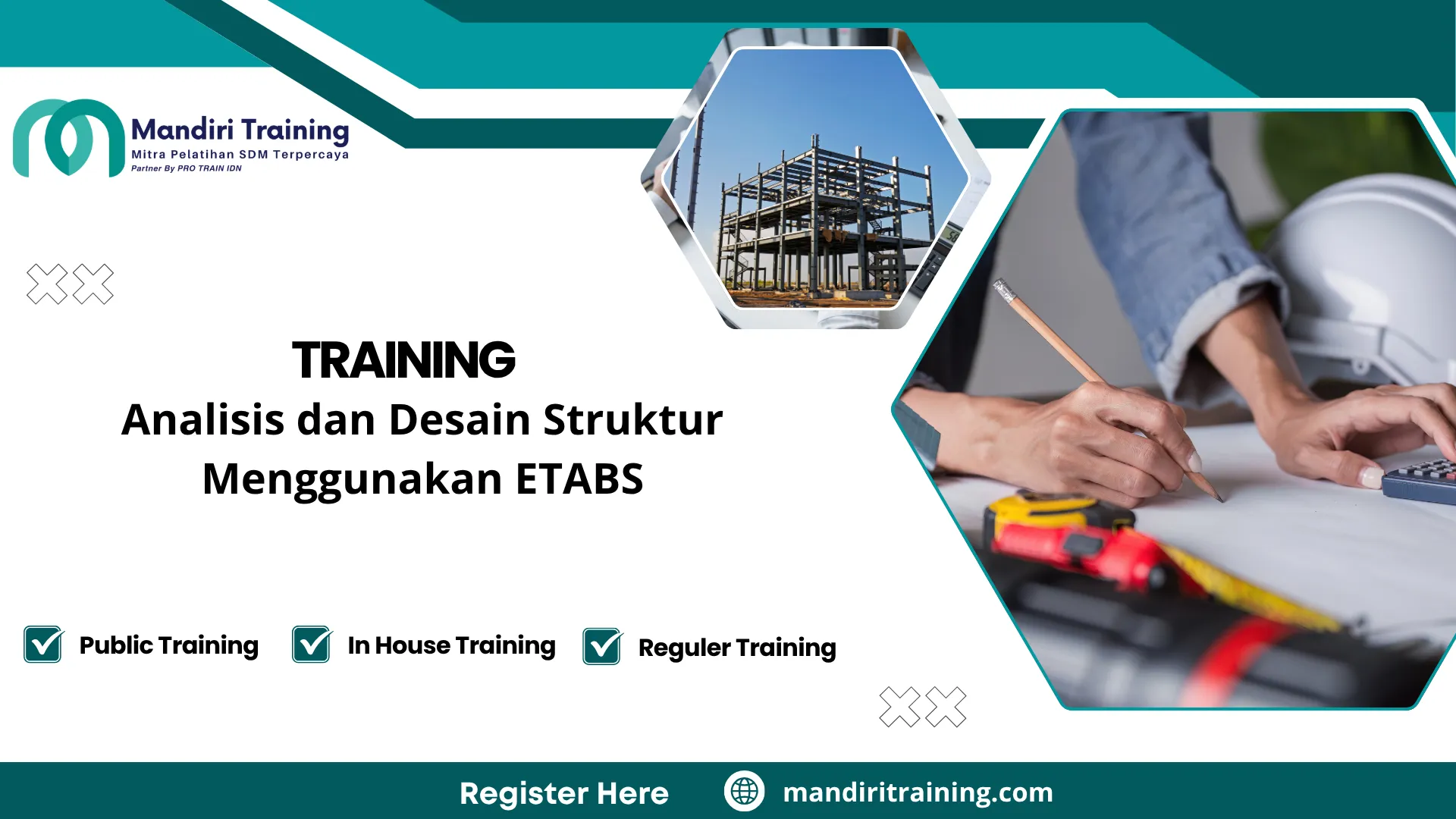 Mandiri Training
Mitra Pelatihan SDM Terpercaya
Partner By PRO TRAIN IDN

TRAINING
Analisis dan Desain Struktur Menggunakan ETABS

Public Training
In House Training
Reguler Training

Register Here
mandiritraining.com